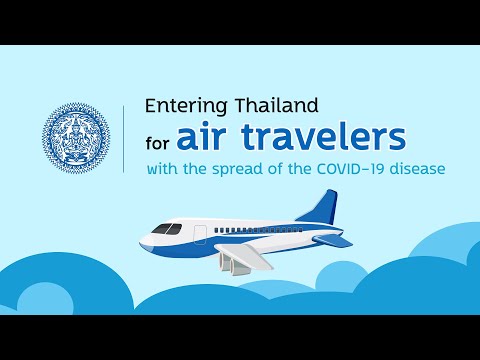 Entering Thailand
for air travelers
with the spread of the COVID-19 disease